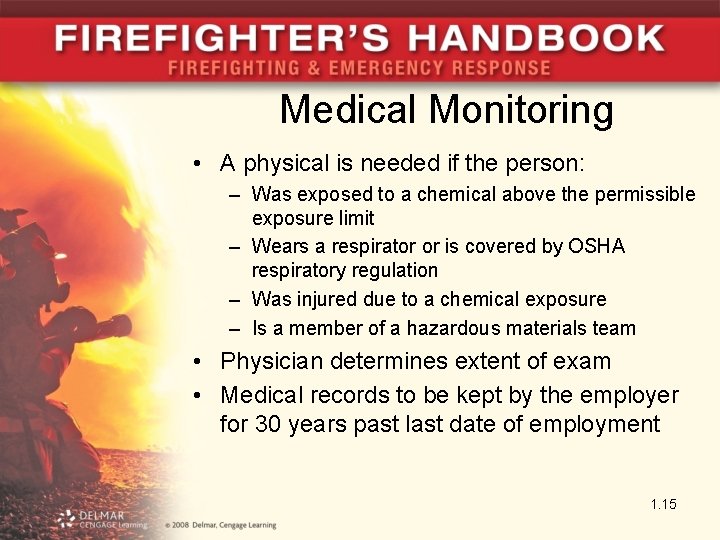 FIREFIGHTER'S HANDBOOK
FIREFIGHTING & EMERGENCY RESPONSE

Medical Monitoring

• A physical is needed if the person:
– Was exposed to a chemical above the permissible exposure limit
– Wears a respirator or is covered by OSHA respiratory regulation
– Was injured due to a chemical exposure
– Is a member of a hazardous materials team
• Physician determines extent of exam
• Medical records to be kept by the employer for 30 years past last date of employment

1.15

DELMAR CENGAGE Learning © 2008 Delmar, Cengage Learning